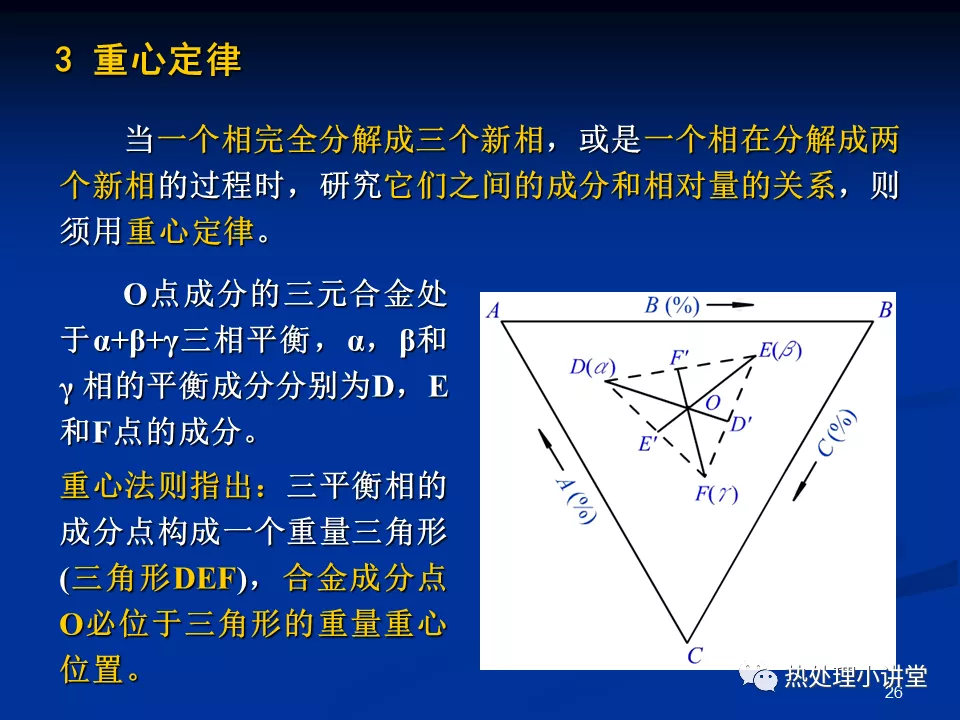 3 重心定律

当一个相完全分解成三个新相，或是一个相在分解成两个新相的过程时，研究它们之间的成分和相对量的关系，则须用重心定律。

O点成分的三元合金处于α+β+γ三相平衡，α，β和γ 相的平衡成分分别为D，E和F点的成分。

重心法则指出：三平衡相的成分点构成一个重量三角形(三角形DEF)，合金成分点O必位于三角形的重量重心位置。

A B (%) B
D(α) F′ E(β)
O D′
E′
F(γ)
A (%)
C (%)
C

热处理小讲堂
26